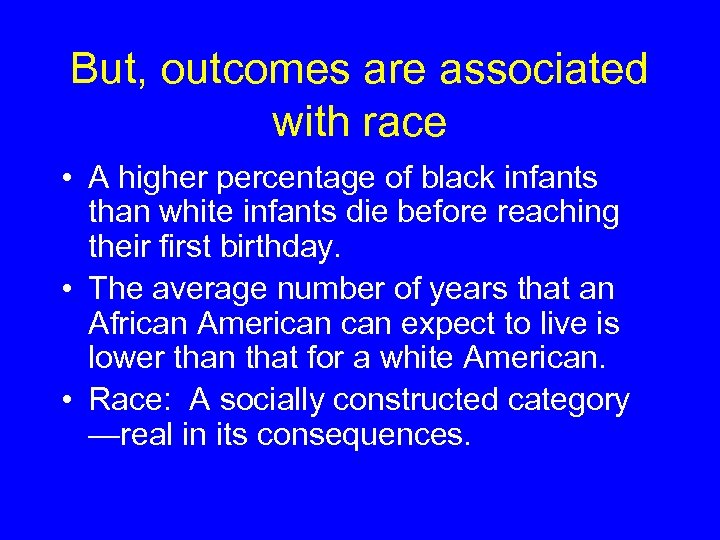 But, outcomes are associated with race

• A higher percentage of black infants than white infants die before reaching their first birthday.
• The average number of years that an African American can expect to live is lower than that for a white American.
• Race: A socially constructed category —real in its consequences.